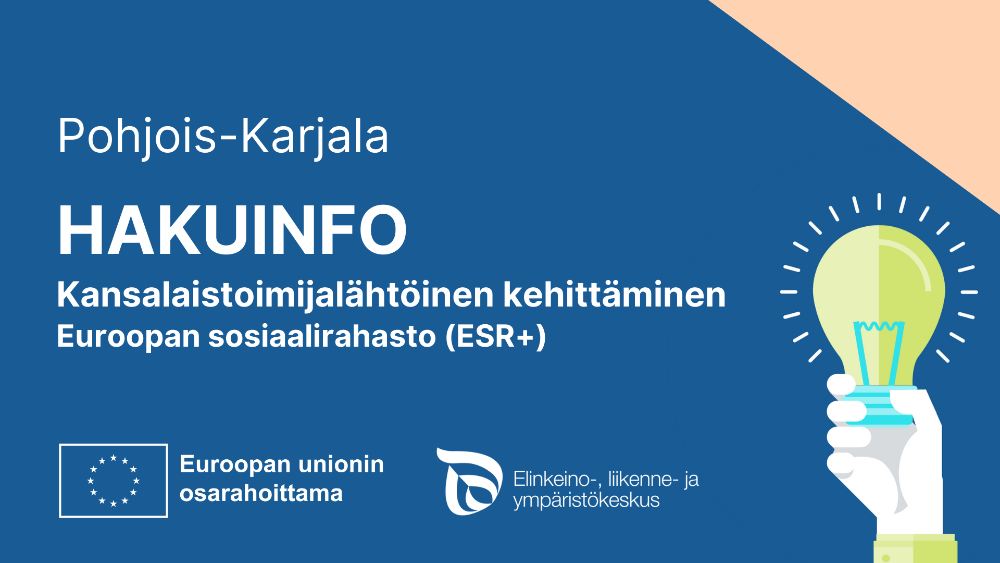 Pohjois-Karjala

HAKUINFO

Kansalaistoimijalähtöinen kehittäminen
Euroopan sosiaalirahasto (ESR+)

Euroopan unionin osarahoittama

Elinkeino-, liikenne- ja ympäristökeskus